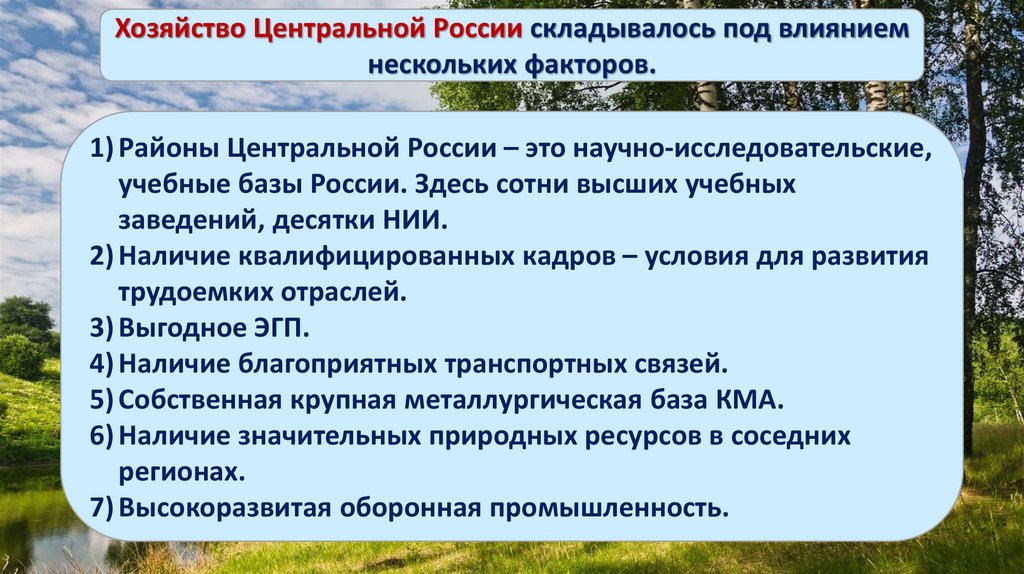 Хозяйство Центральной России складывалось под влиянием нескольких факторов.

1) Районы Центральной России – это научно-исследовательские, учебные базы России. Здесь сотни высших учебных заведений, десятки НИИ.
2) Наличие квалифицированных кадров – условия для развития трудоемких отраслей.
3) Выгодное ЭГП.
4) Наличие благоприятных транспортных связей.
5) Собственная крупная металлургическая база КМА.
6) Наличие значительных природных ресурсов в соседних регионах.
7) Высокоразвитая оборонная промышленность.